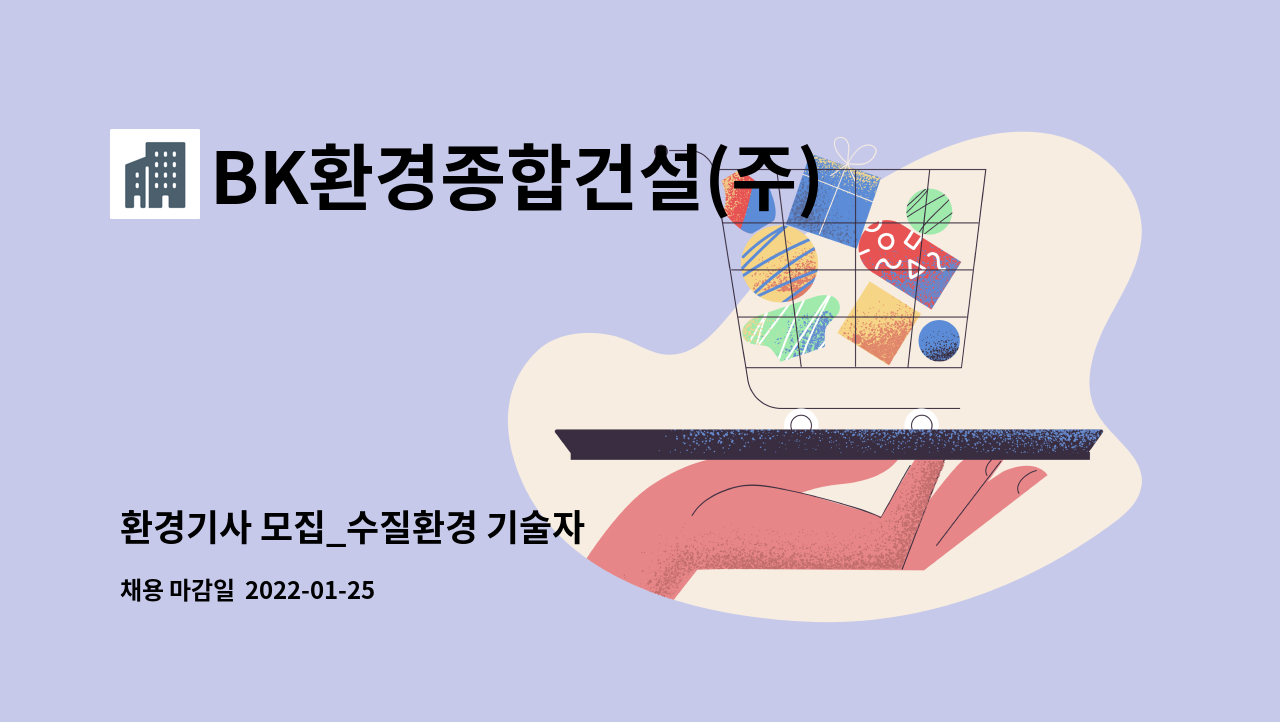 BK환경종합건설(주)

환경기사 모집_수질환경 기술자

채용 마감일 2022-01-25